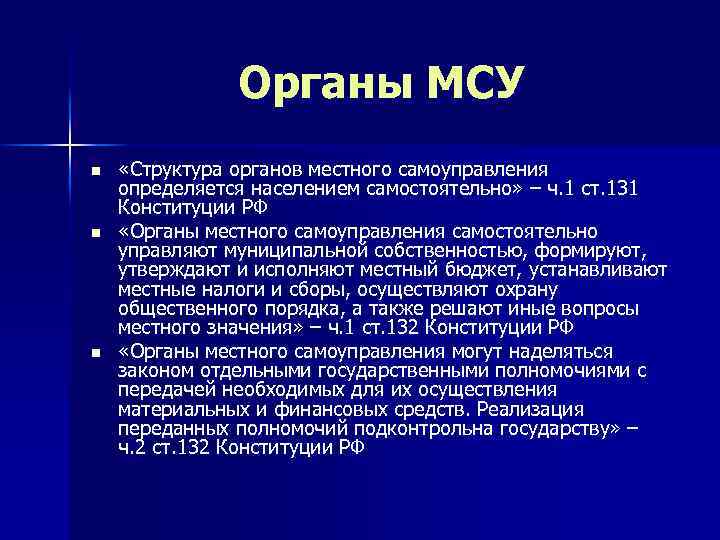 Органы МСУ

▪ «Структура органов местного самоуправления определяется населением самостоятельно» – ч.1 ст.131 Конституции РФ

▪ «Органы местного самоуправления самостоятельно управляют муниципальной собственностью, формируют, утверждают и исполняют местный бюджет, устанавливают местные налоги и сборы, осуществляют охрану общественного порядка, а также решают иные вопросы местного значения» – ч.1 ст.132 Конституции РФ

▪ «Органы местного самоуправления могут наделяться законом отдельными государственными полномочиями с передачей необходимых для их осуществления материальных и финансовых средств. Реализация переданных полномочий подконтрольна государству» – ч.2 ст.132 Конституции РФ